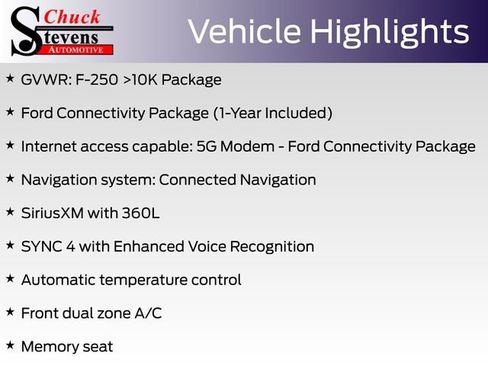 Chuck Stevens AUTOMOTIVE

Vehicle Highlights

★ GVWR: F-250 >10K Package

★ Ford Connectivity Package (1-Year Included)

★ Internet access capable: 5G Modem - Ford Connectivity Package

★ Navigation system: Connected Navigation

★ SiriusXM with 360L

★ SYNC 4 with Enhanced Voice Recognition

★ Automatic temperature control

★ Front dual zone A/C

★ Memory seat